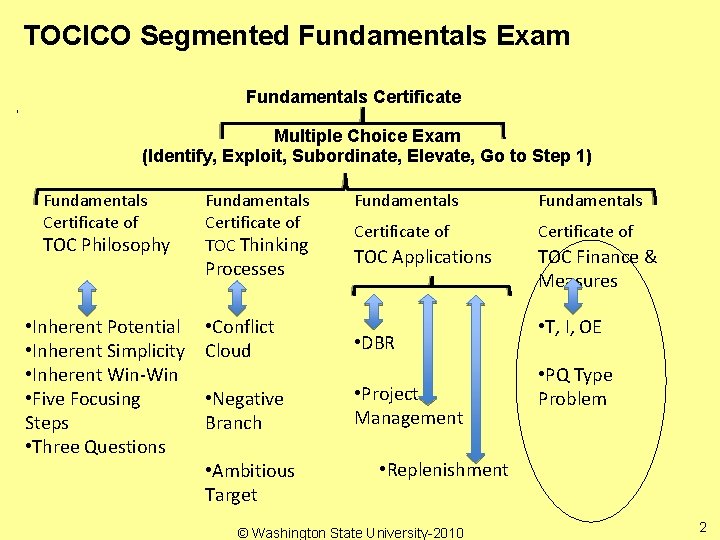 TOCICO Segmented Fundamentals Exam

Fundamentals Certificate

Multiple Choice Exam
(Identify, Exploit, Subordinate, Elevate, Go to Step 1)

Fundamentals Certificate of TOC Philosophy

•Inherent Potential
•Inherent Simplicity
•Inherent Win-Win
•Five Focusing Steps
•Three Questions

Fundamentals Certificate of TOC Thinking Processes

•Conflict Cloud

•Negative Branch

•Ambitious Target

Fundamentals Certificate of TOC Applications

•DBR

•Project Management

•Replenishment

Fundamentals Certificate of TOC Finance & Measures

•T, I, OE

•PQ Type Problem

© Washington State University-2010

2